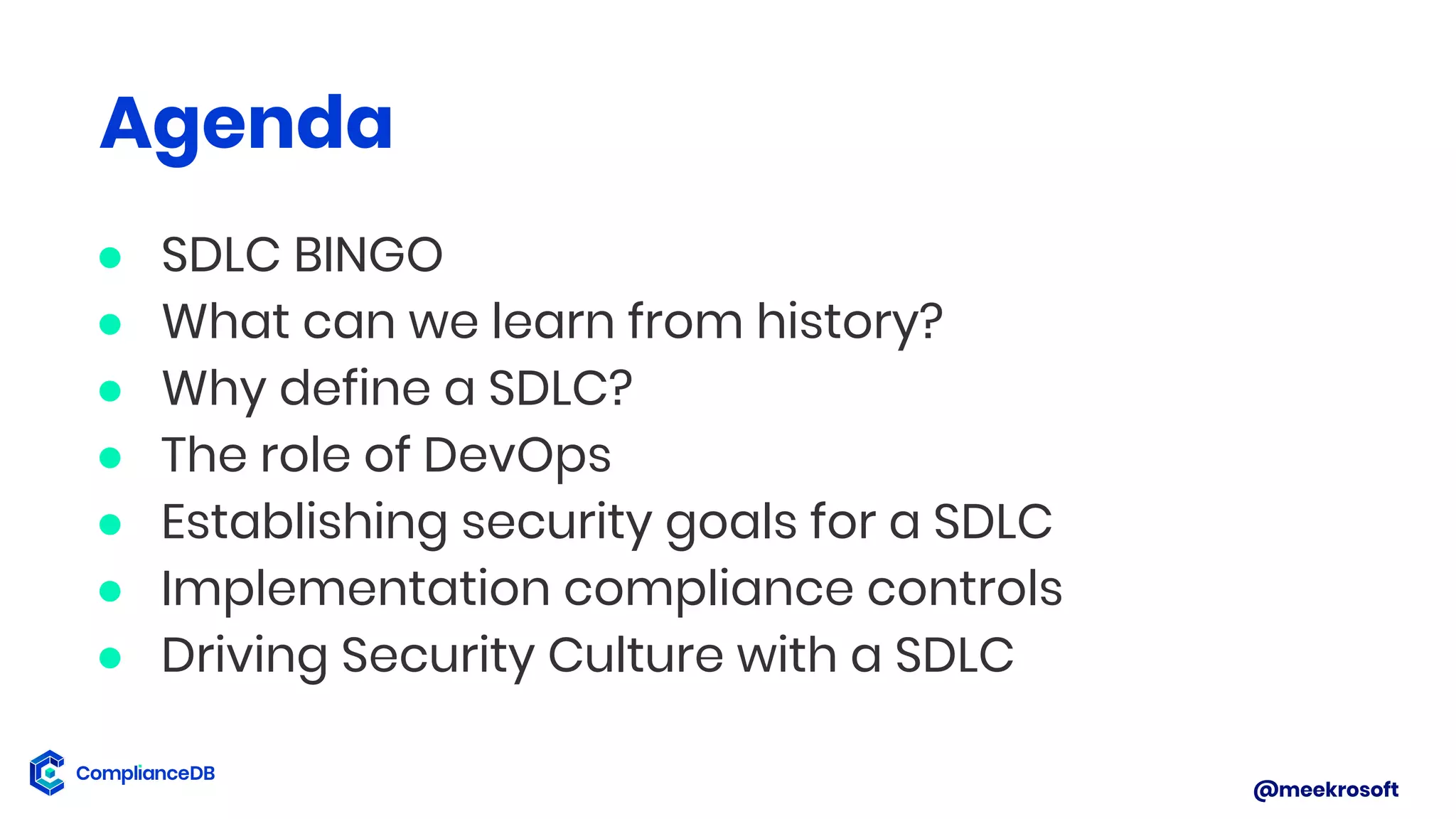 Agenda

- SDLC BINGO
- What can we learn from history?
- Why define a SDLC?
- The role of DevOps
- Establishing security goals for a SDLC
- Implementation compliance controls
- Driving Security Culture with a SDLC

ComplianceDB

@meekrosoft